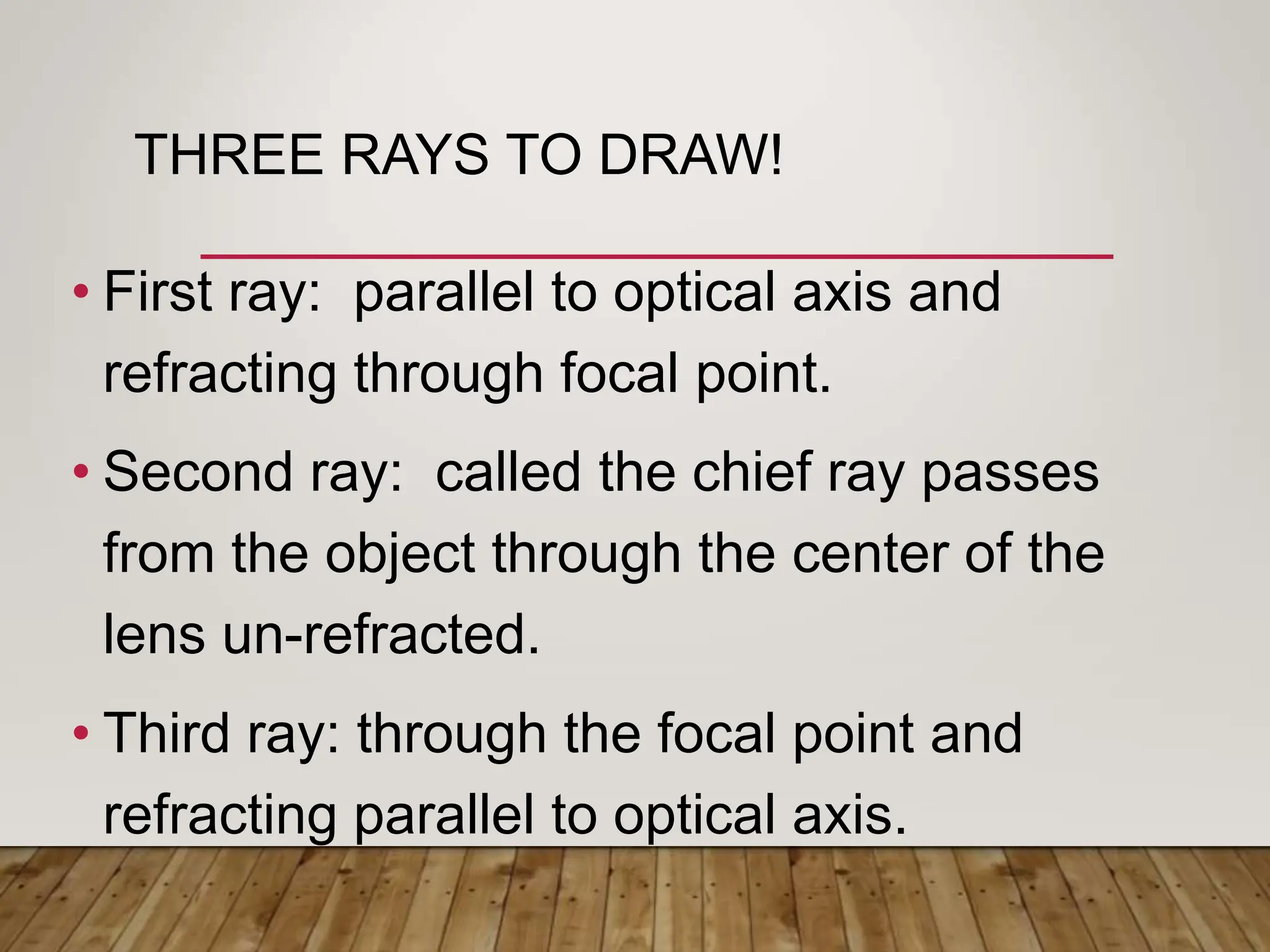 THREE RAYS TO DRAW!

• First ray:  parallel to optical axis and refracting through focal point.

• Second ray:  called the chief ray passes from the object through the center of the lens un-refracted.

• Third ray: through the focal point and refracting parallel to optical axis.